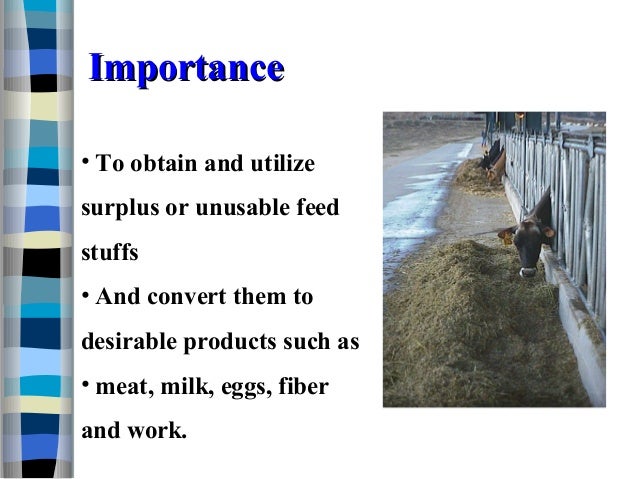 Importance

• To obtain and utilize surplus or unusable feed stuffs

• And convert them to desirable products such as

• meat, milk, eggs, fiber and work.